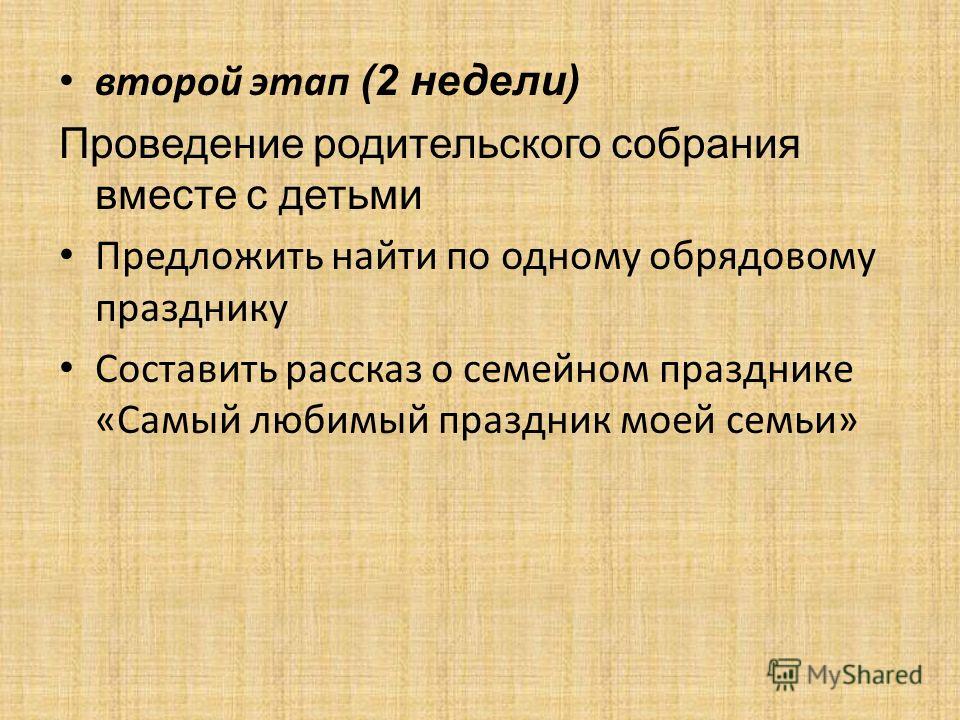 • второй этап (2 недели)

Проведение родительского собрания вместе с детьми

• Предложить найти по одному обрядовому празднику

• Составить рассказ о семейном празднике «Самый любимый праздник моей семьи»

MyShared